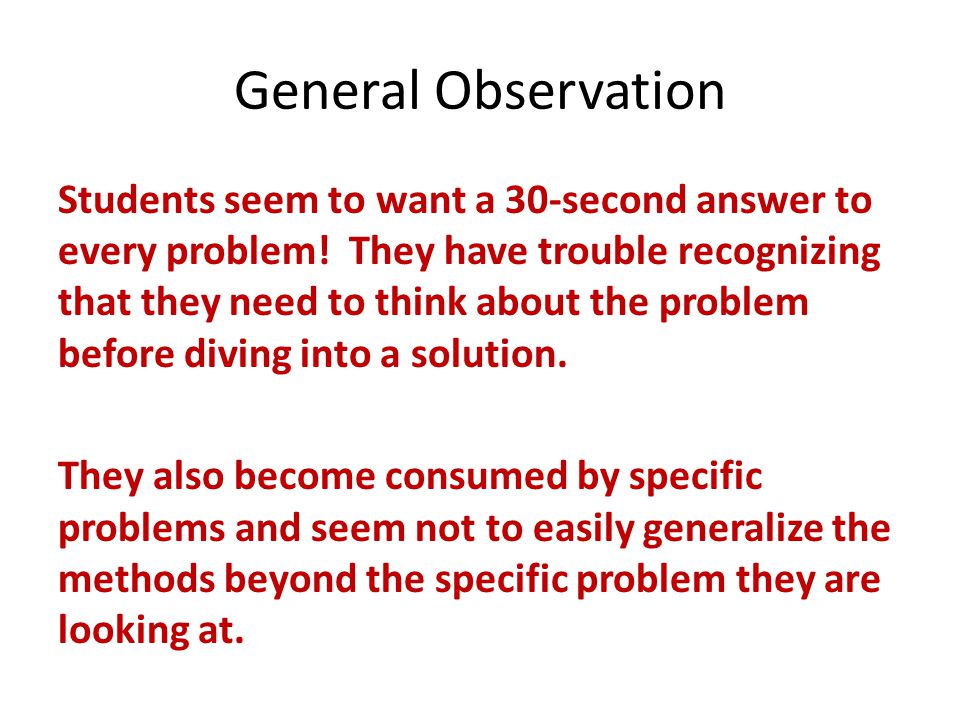 General Observation

Students seem to want a 30-second answer to every problem! They have trouble recognizing that they need to think about the problem before diving into a solution.

They also become consumed by specific problems and seem not to easily generalize the methods beyond the specific problem they are looking at.